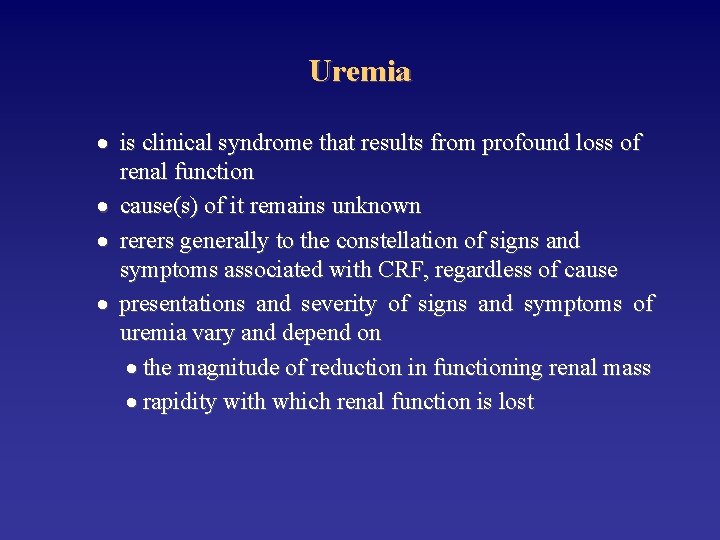 Uremia

• is clinical syndrome that results from profound loss of renal function
• cause(s) of it remains unknown
• rerers generally to the constellation of signs and symptoms associated with CRF, regardless of cause
• presentations and severity of signs and symptoms of uremia vary and depend on
  • the magnitude of reduction in functioning renal mass
  • rapidity with which renal function is lost